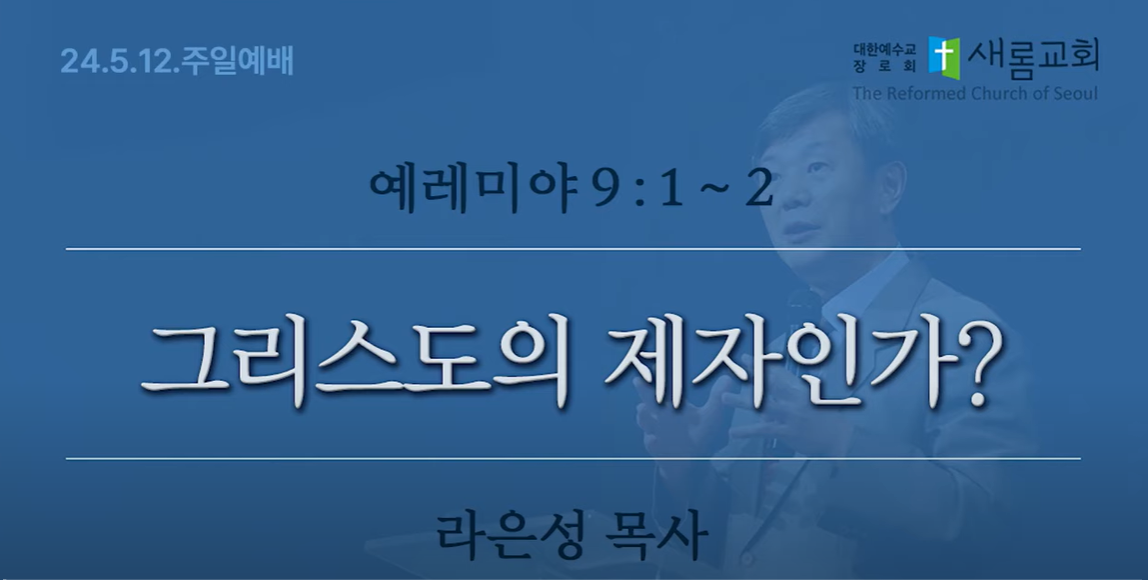 24.5.12.주일예배

대한예수교 장로회 새롬교회
The Reformed Church of Seoul

예레미야 9 : 1 ~ 2

그리스도의 제자인가?

라은성 목사